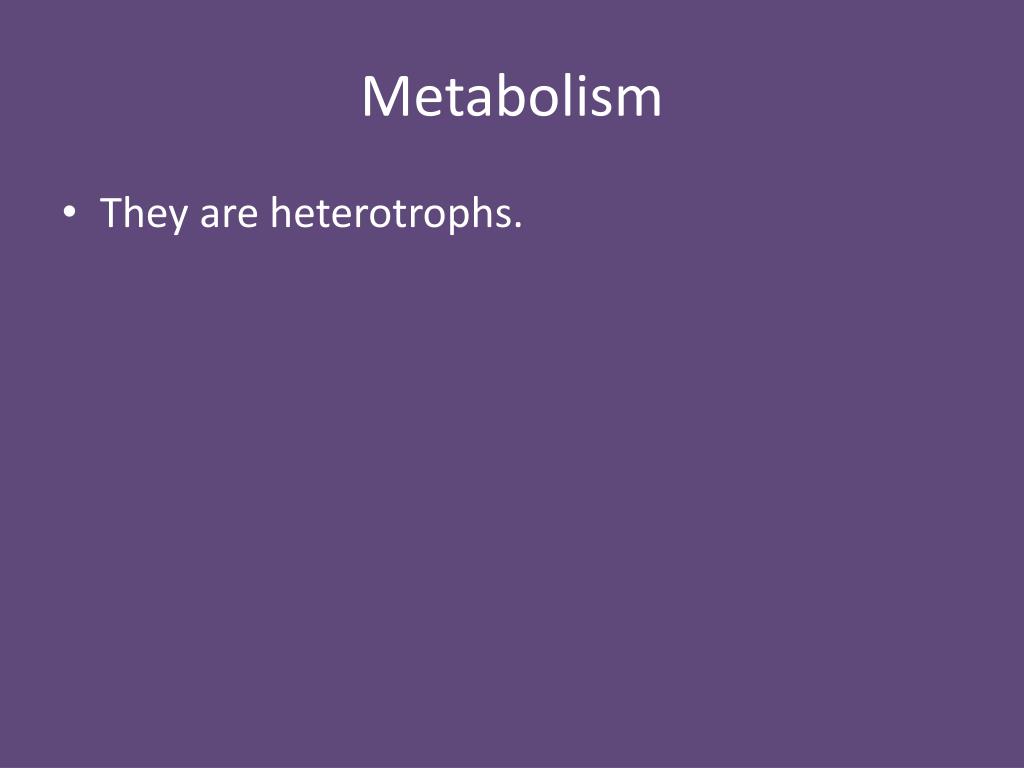 Metabolism

• They are heterotrophs.